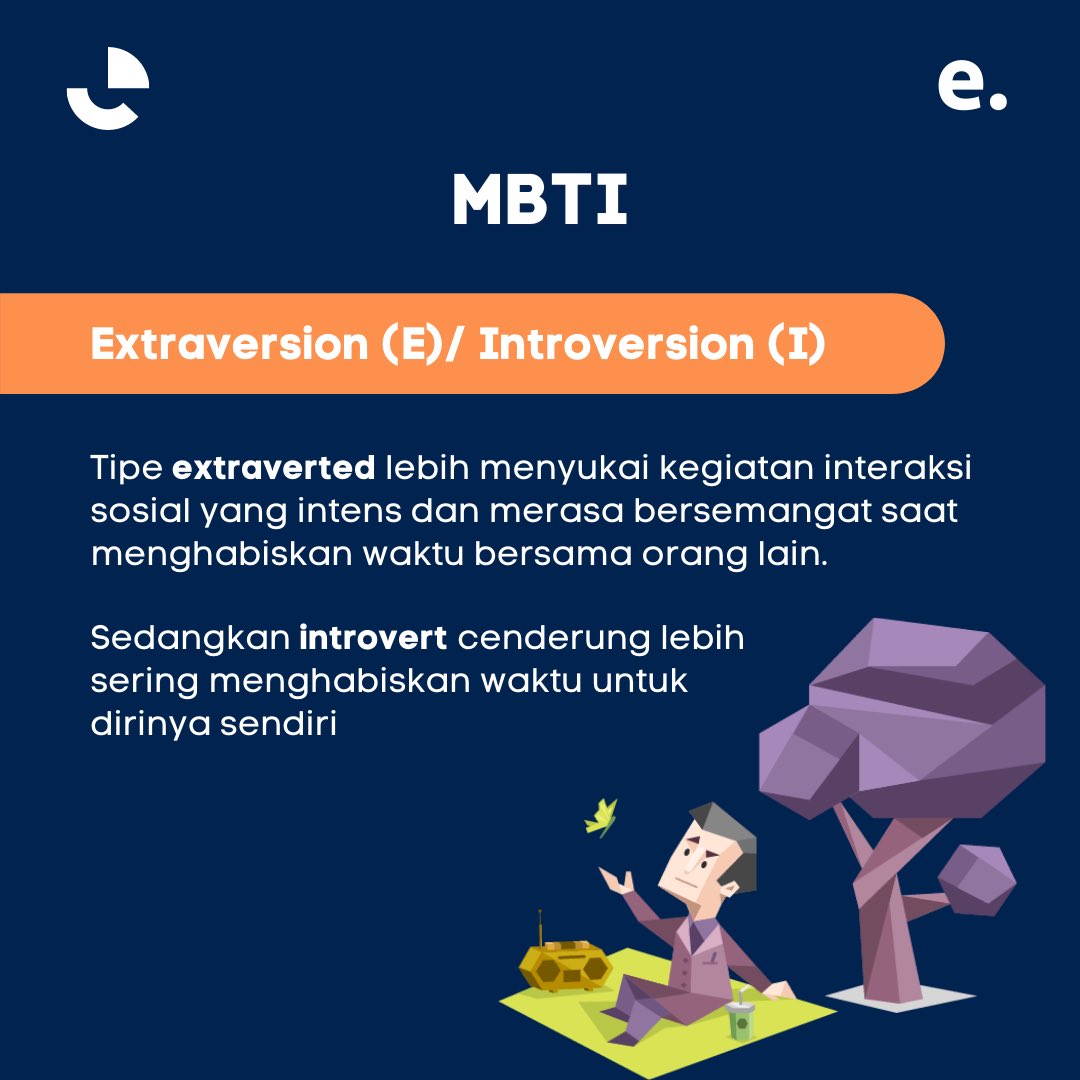 e.

MBTI

Extraversion (E)/ Introversion (I)

Tipe extraverted lebih menyukai kegiatan interaksi sosial yang intens dan merasa bersemangat saat menghabiskan waktu bersama orang lain.

Sedangkan introvert cenderung lebih sering menghabiskan waktu untuk dirinya sendiri